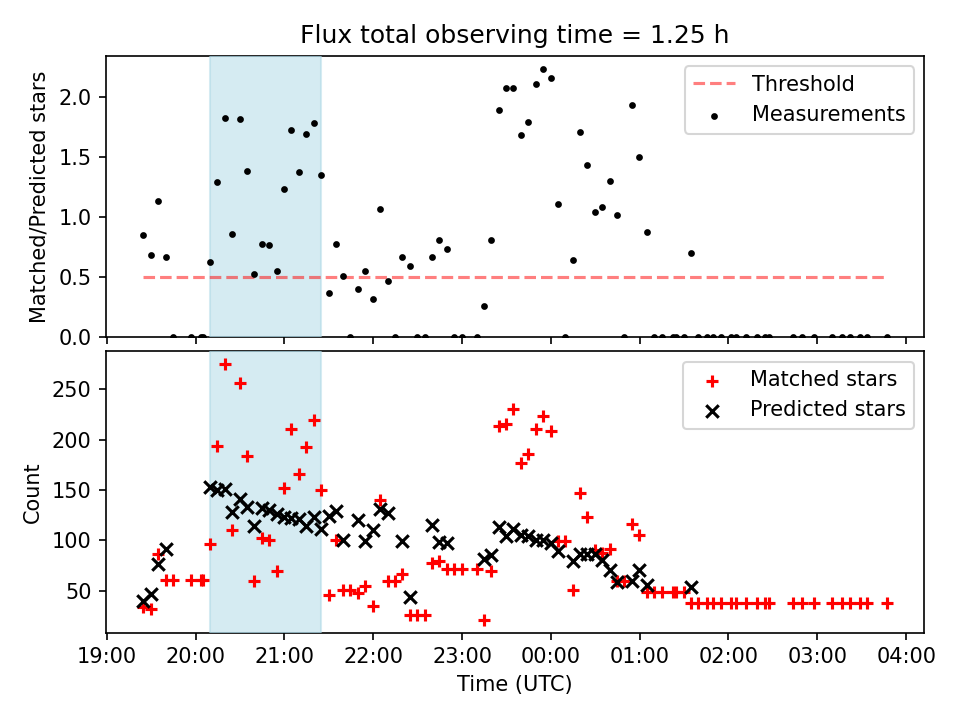 Flux total observing time = 1.25 h

Matched/Predicted stars

2.0
1.5
1.0
0.5
0.0

Threshold
Measurements

Count

250
200
150
100
50

Matched stars
Predicted stars

19:00 20:00 21:00 22:00 23:00 00:00 01:00 02:00 03:00 04:00

Time (UTC)